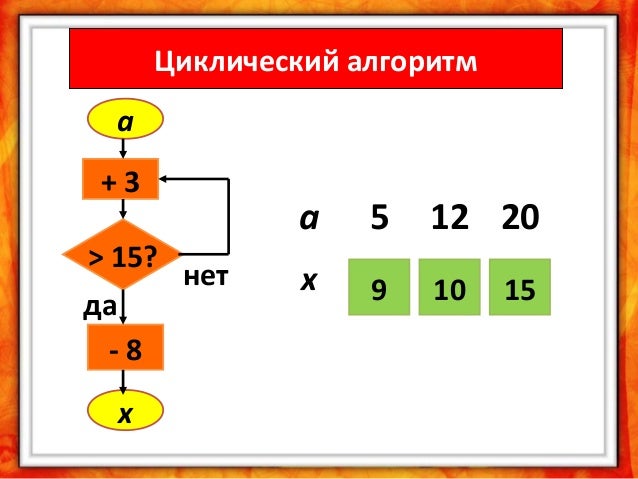 Циклический алгоритм

a

+ 3

> 15?

нет

да

- 8

x

| a | 5 | 12 | 20 |
|---|---|---|---|
| x | 9 | 10 | 15 |